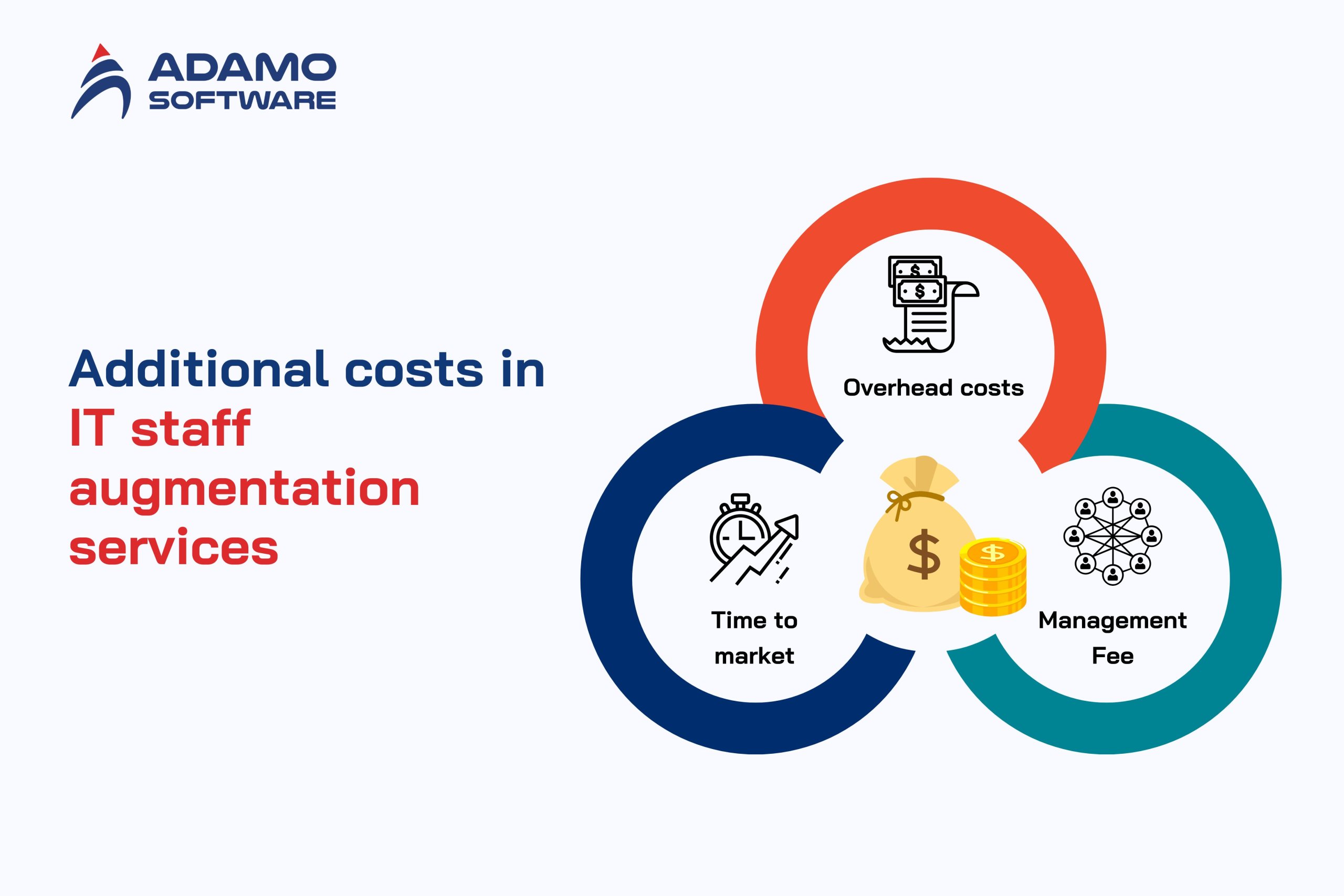 ADAMO SOFTWARE

Additional costs in IT staff augmentation services

Overhead costs

Time to market

Management Fee